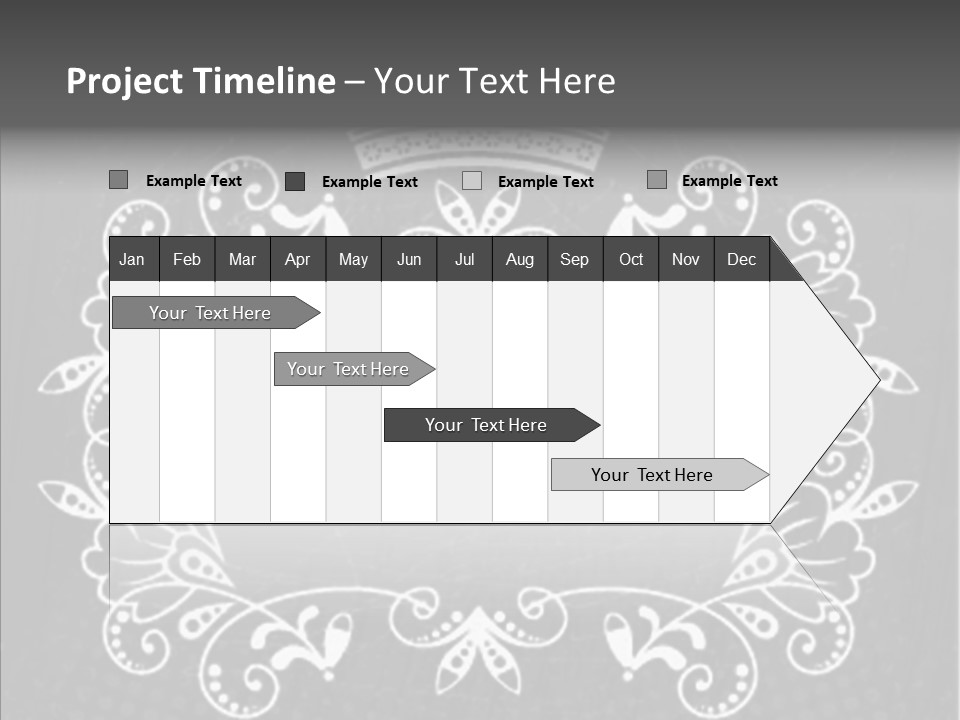 Project Timeline – Your Text Here

Example Text
Example Text
Example Text
Example Text

| Jan | Feb | Mar | Apr | May | Jun | Jul | Aug | Sep | Oct | Nov | Dec |
|---|---|---|---|---|---|---|---|---|---|---|---|

Your Text Here

Your Text Here

Your Text Here

Your Text Here